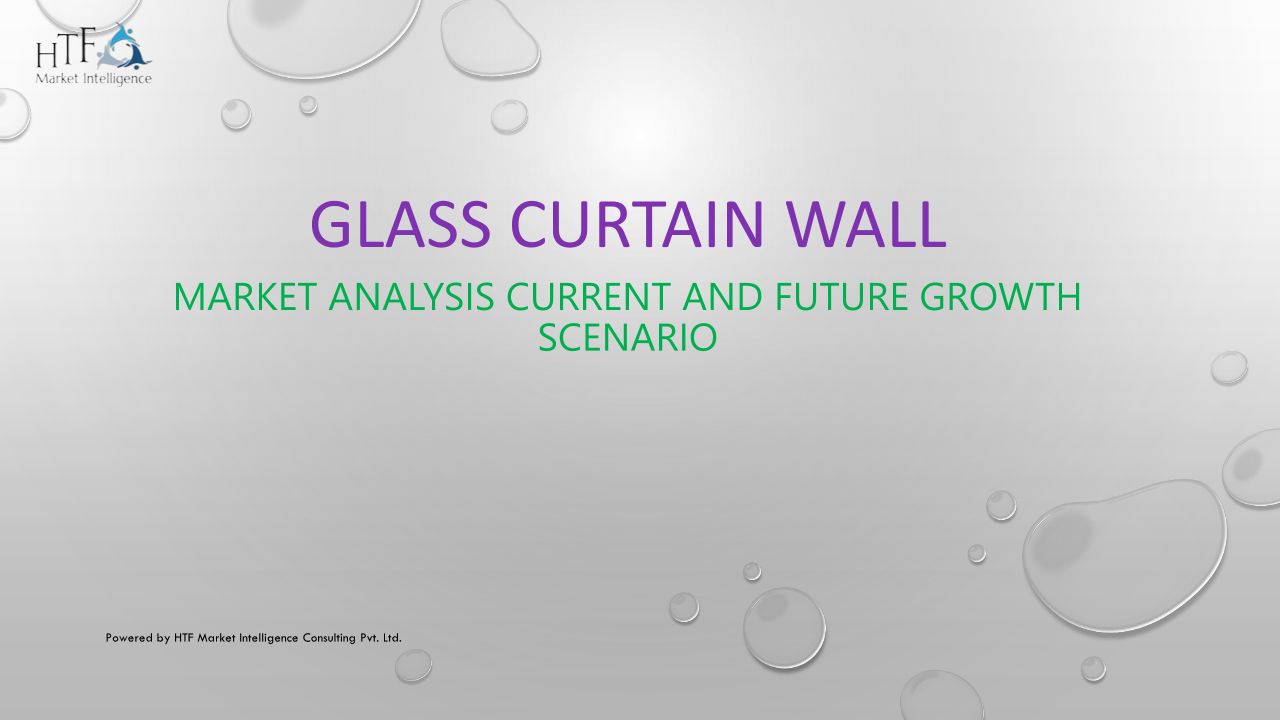 HTF
Market Intelligence

GLASS CURTAIN WALL

MARKET ANALYSIS CURRENT AND FUTURE GROWTH SCENARIO

Powered by HTF Market Intelligence Consulting Pvt. Ltd.